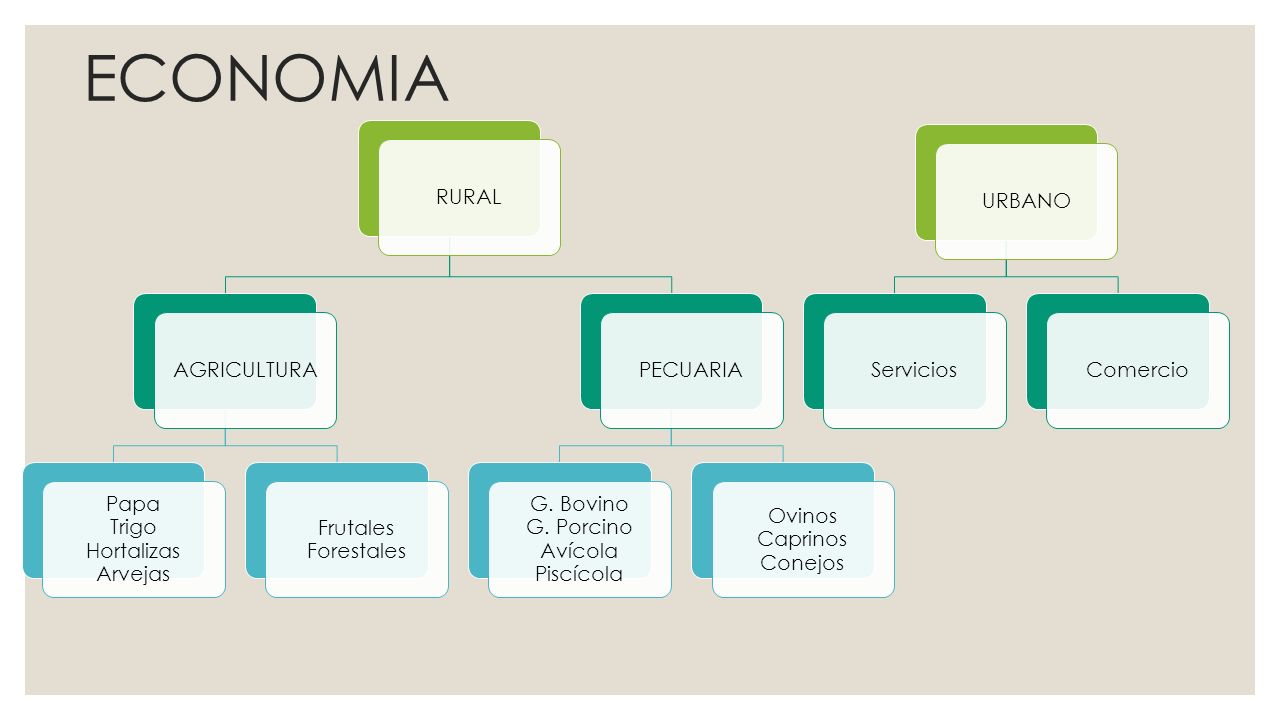 ECONOMIA

RURAL

AGRICULTURA

Papa
Trigo
Hortalizas
Arvejas

Frutales
Forestales

PECUARIA

G. Bovino
G. Porcino
Avícola
Piscícola

Ovinos
Caprinos
Conejos

URBANO

Servicios

Comercio